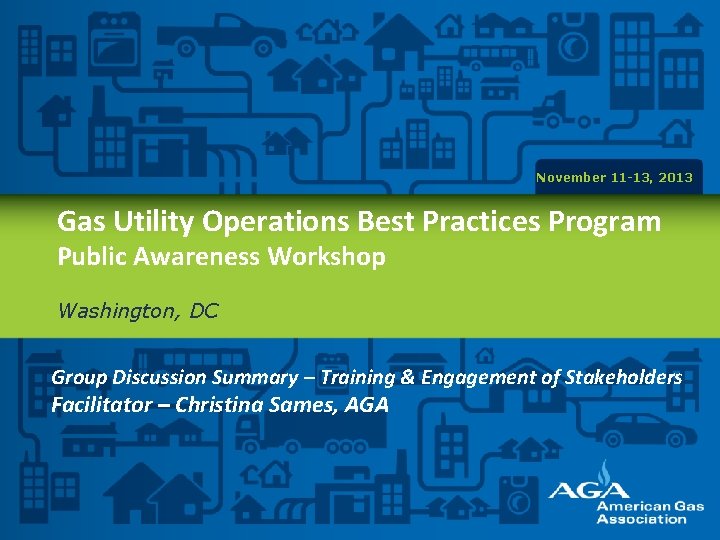 November 11-13, 2013

Gas Utility Operations Best Practices Program
Public Awareness Workshop

Washington, DC

Group Discussion Summary – Training & Engagement of Stakeholders
Facilitator – Christina Sames, AGA

AGA
American Gas Association